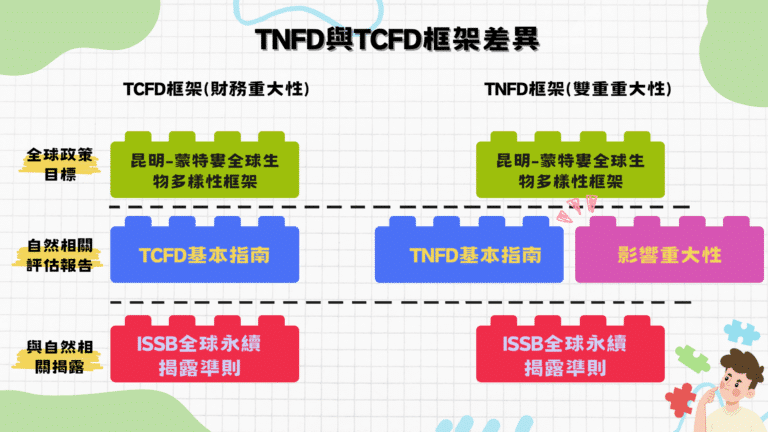 TNFD與TCFD框架差異

TCFD框架(財務重大性)

TNFD框架(雙重重大性)

全球政策目標

昆明-蒙特婁全球生物多樣性框架

昆明-蒙特婁全球生物多樣性框架

自然相關評估報告

TCFD基本指南

TNFD基本指南

影響重大性

與自然相關揭露

ISSB全球永續揭露準則

ISSB全球永續揭露準則